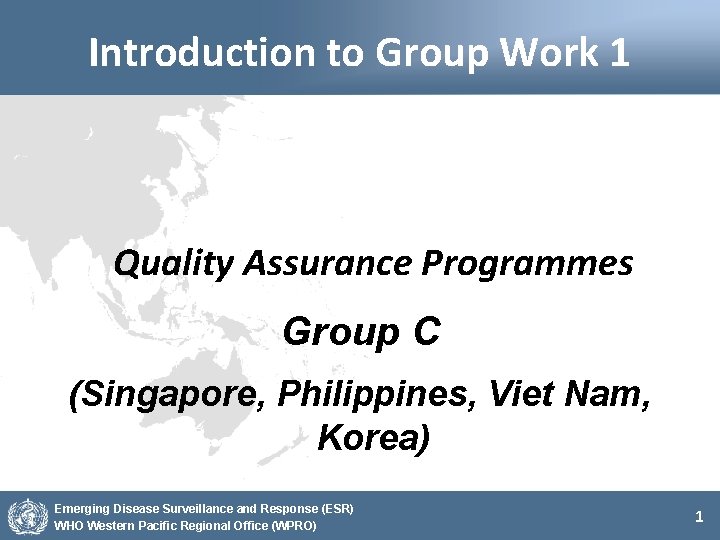 Introduction to Group Work 1

Quality Assurance Programmes

Group C

(Singapore, Philippines, Viet Nam, Korea)

Emerging Disease Surveillance and Response (ESR)
WHO Western Pacific Regional Office (WPRO)

1